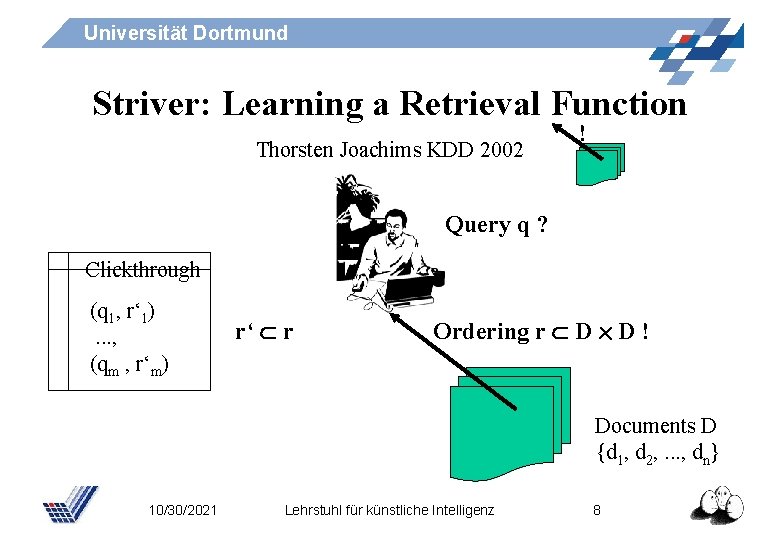 Universität Dortmund

Striver: Learning a Retrieval Function

Thorsten Joachims KDD 2002

!

Query q ?

Clickthrough

$(q_1, r'_1)$
...,
$(q_m, r'_m)$

$r' \subset r$

Ordering $r \subset D \times D$ !

Documents D
$\{d_1, d_2, ..., d_n\}$

10/30/2021 Lehrstuhl für künstliche Intelligenz 8